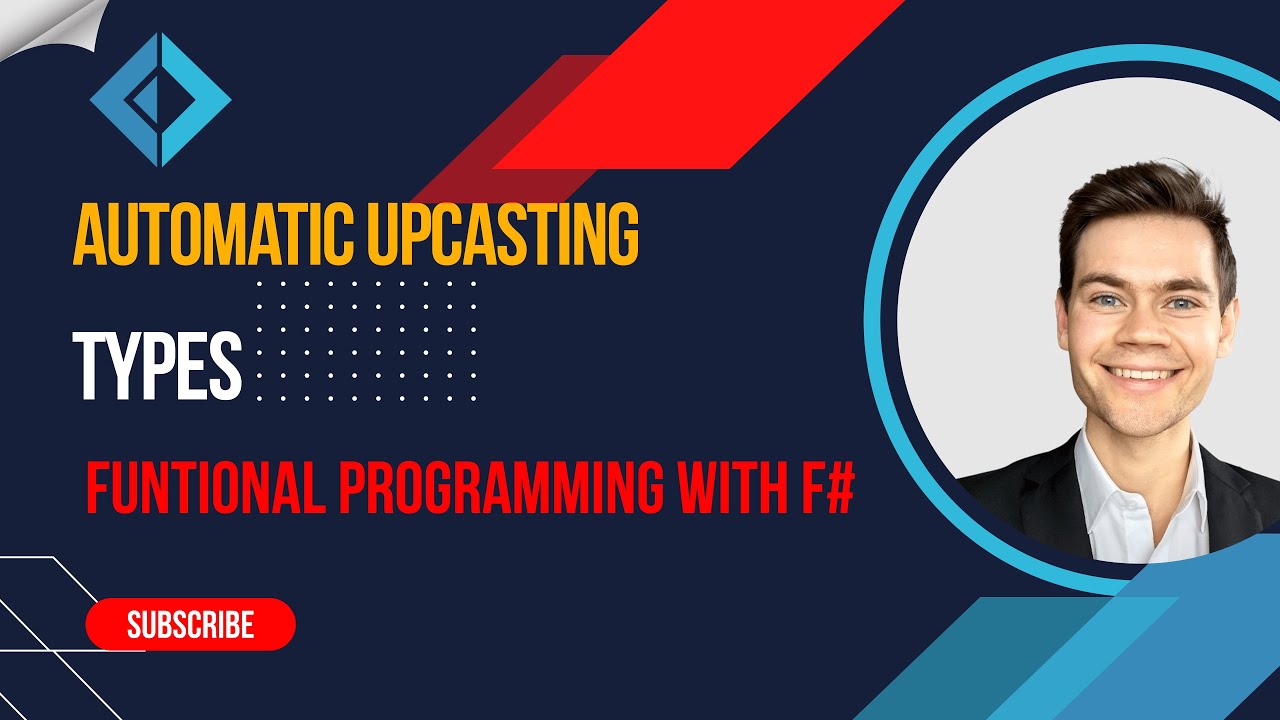 AUTOMATIC UPCASTING

TYPES

FUNTIONAL PROGRAMMING WITH F#

SUBSCRIBE